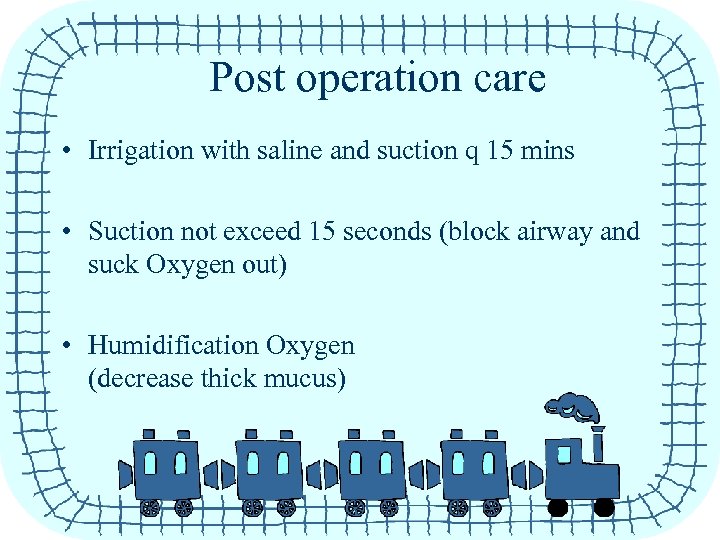 Post operation care

• Irrigation with saline and suction q 15 mins

• Suction not exceed 15 seconds (block airway and suck Oxygen out)

• Humidification Oxygen (decrease thick mucus)